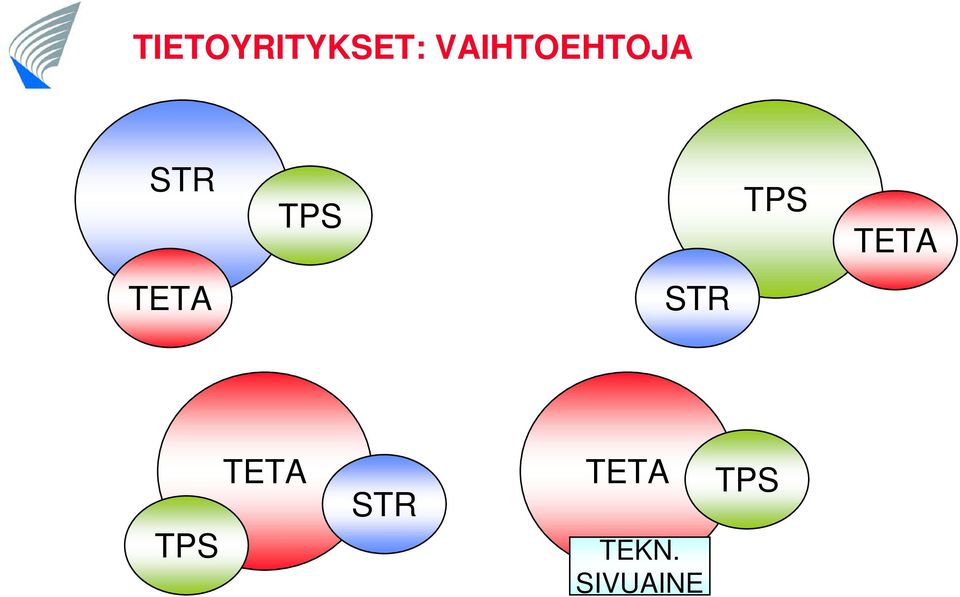 TIETOYRITYKSET: VAIHTOEHTOJA

STR
TPS
TETA

TPS
TETA
STR

TETA
STR
TPS

TETA
TPS
TEKN. SIVUAINE